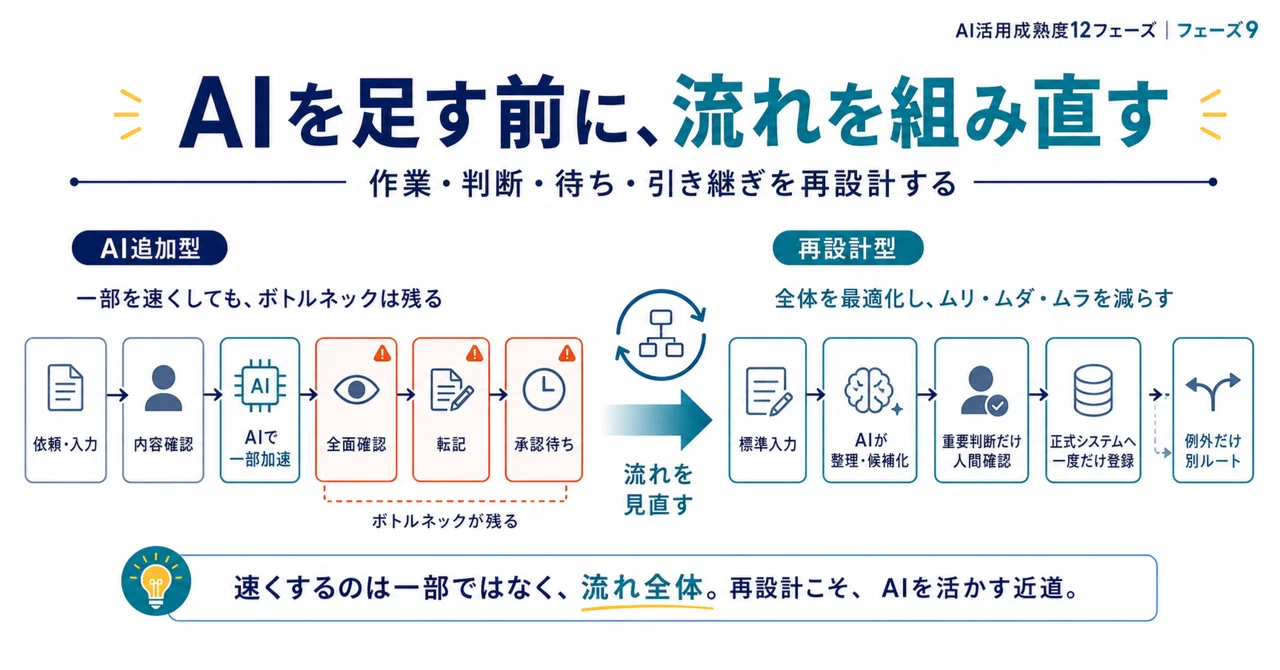 AI活用成熟度12フェーズ ｜ フェーズ9

AIを足す前に、流れを組み直す

作業・判断・待ち・引き継ぎを再設計する

AI追加型

一部を速くしても、ボトルネックは残る

依頼・入力

内容確認

AI

AIで一部加速

全面確認

転記

承認待ち

ボトルネックが残る

流れを見直す

再設計型

全体を最適化し、ムリ・ムダ・ムラを減らす

標準入力

AIが整理・候補化

重要判断だけ人間確認

正式システムへ一度だけ登録

例外だけ別ルート

速くするのは一部ではなく、流れ全体。再設計こそ、AIを活かす近道。